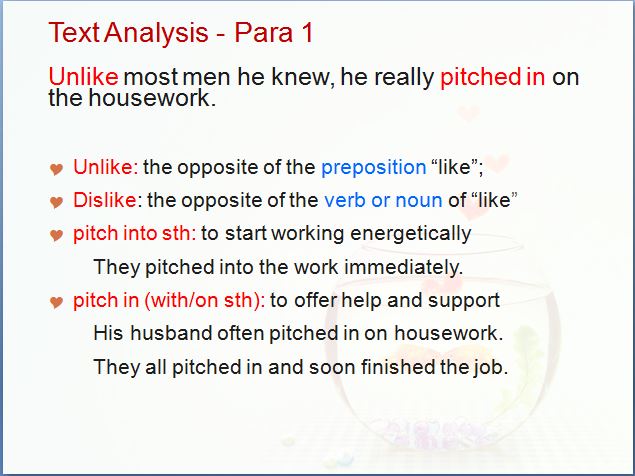 Text Analysis - Para 1

Unlike most men he knew, he really pitched in on the housework.

Unlike: the opposite of the preposition “like”;

Dislike: the opposite of the verb or noun of “like”

pitch into sth: to start working energetically

They pitched into the work immediately.

pitch in (with/on sth): to offer help and support

His husband often pitched in on housework.

They all pitched in and soon finished the job.